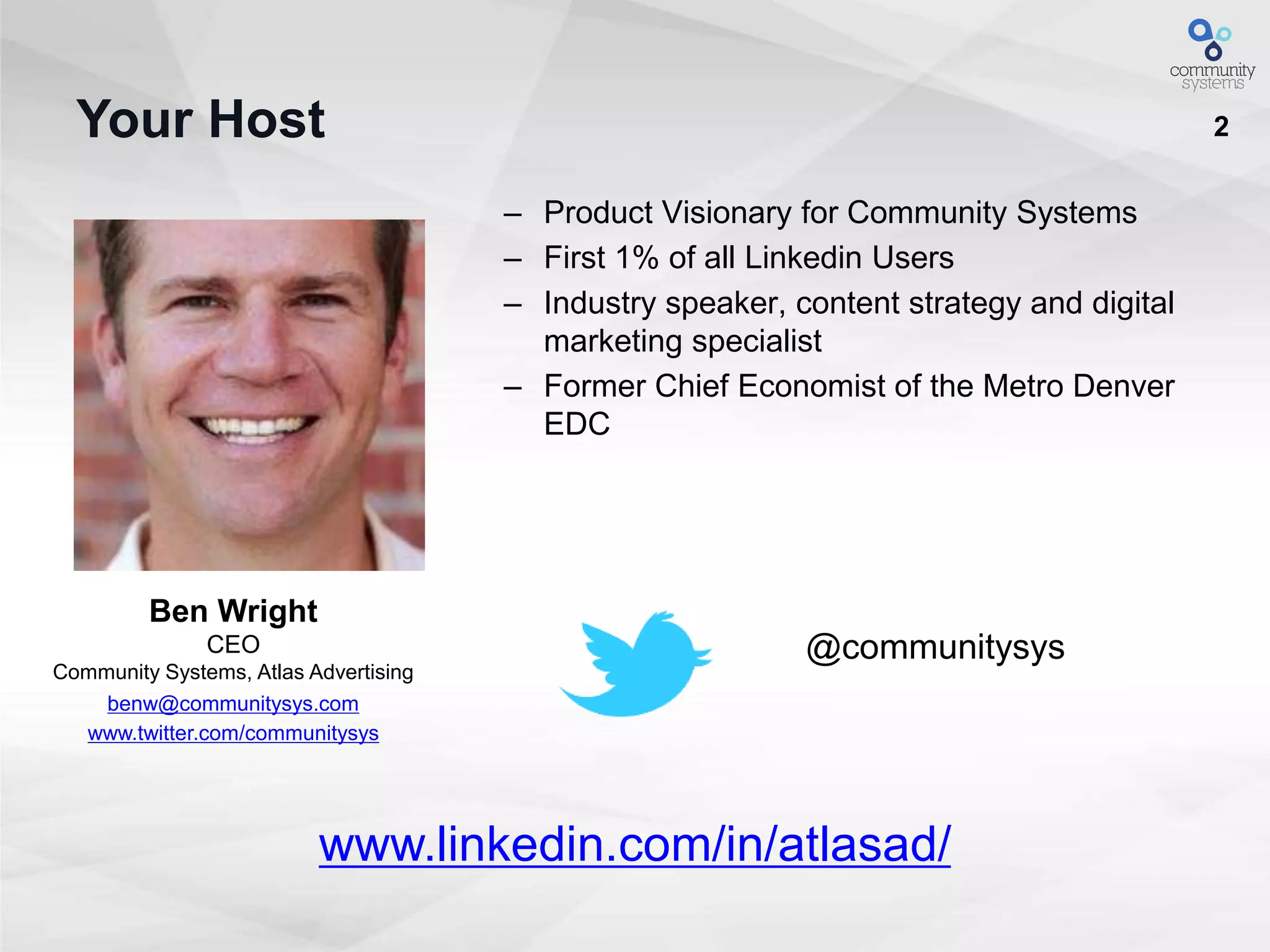 community systems

Your Host

2

– Product Visionary for Community Systems
– First 1% of all Linkedin Users
– Industry speaker, content strategy and digital marketing specialist
– Former Chief Economist of the Metro Denver EDC

Ben Wright
CEO
Community Systems, Atlas Advertising
benw@communitysys.com
www.twitter.com/communitysys

@communitysys

www.linkedin.com/in/atlasad/